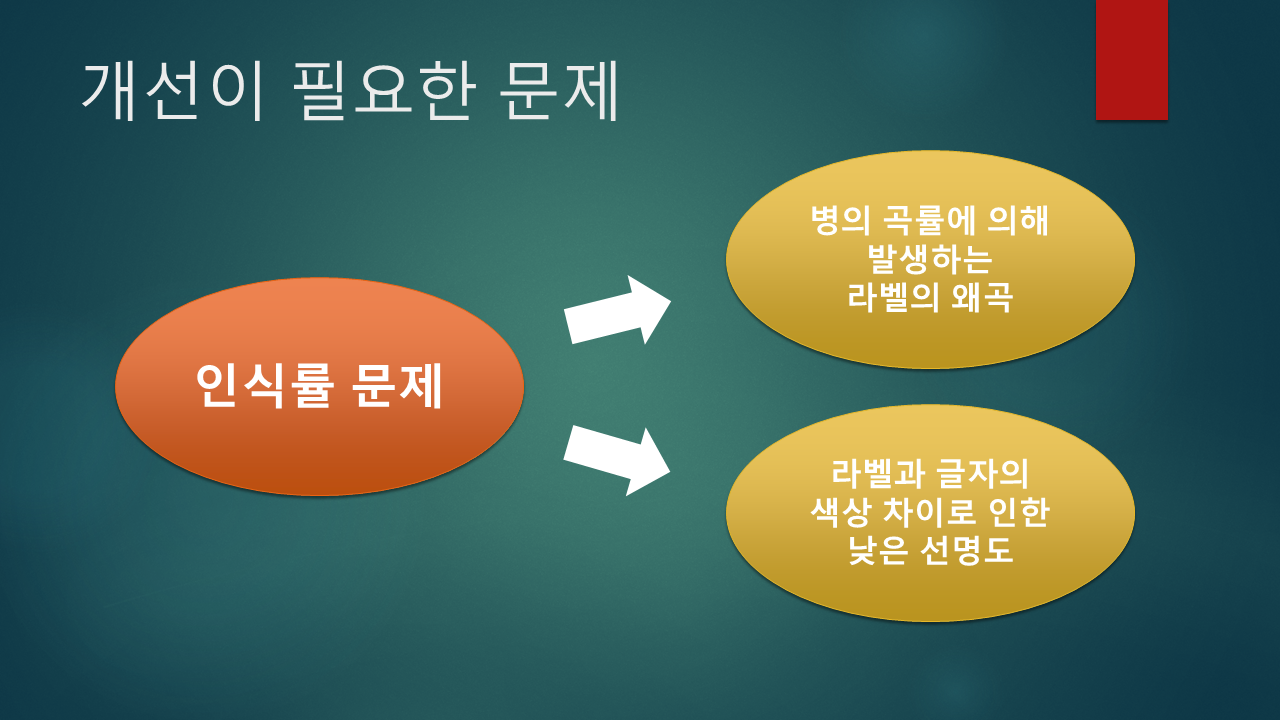 개선이 필요한 문제

인식률 문제

병의 곡률에 의해 발생하는 라벨의 왜곡

라벨과 글자의 색상 차이로 인한 낮은 선명도